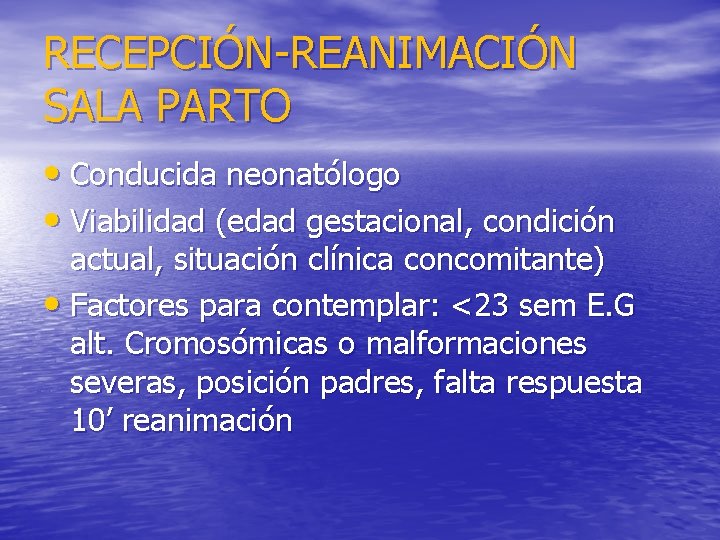 RECEPCIÓN-REANIMACIÓN SALA PARTO

• Conducida neonatólogo
• Viabilidad (edad gestacional, condición actual, situación clínica concomitante)
• Factores para contemplar: <23 sem E.G alt. Cromosómicas o malformaciones severas, posición padres, falta respuesta 10’ reanimación